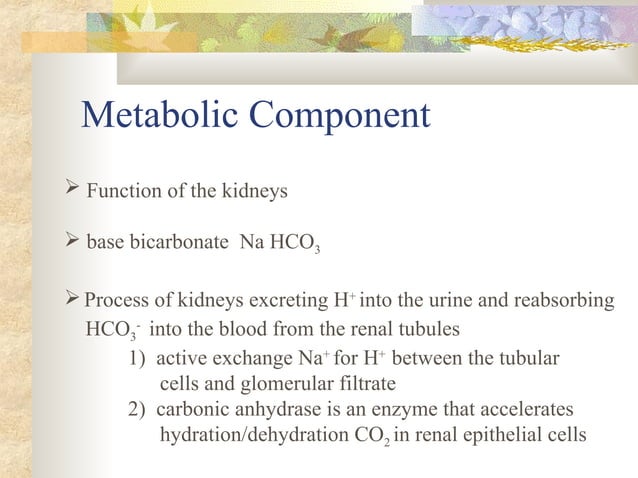 Metabolic Component

➢ Function of the kidneys

➢ base bicarbonate Na $HCO_3$

➢ Process of kidneys excreting $H^+$ into the urine and reabsorbing $HCO_3^-$ into the blood from the renal tubules

1) active exchange $Na^+$ for $H^+$ between the tubular cells and glomerular filtrate

2) carbonic anhydrase is an enzyme that accelerates hydration/dehydration $CO_2$ in renal epithelial cells